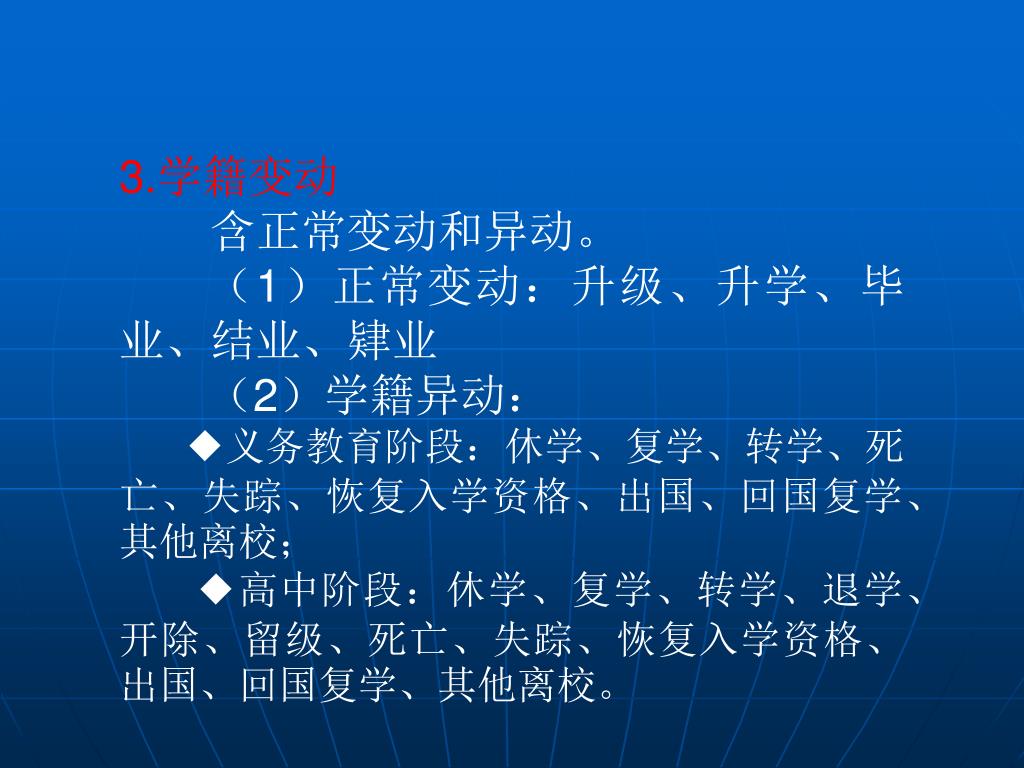 3.学籍变动

含正常变动和异动。

（1）正常变动：升级、升学、毕业、结业、肄业

（2）学籍异动：

◆义务教育阶段：休学、复学、转学、死亡、失踪、恢复入学资格、出国、回国复学、其他离校；

◆高中阶段：休学、复学、转学、退学、开除、留级、死亡、失踪、恢复入学资格、出国、回国复学、其他离校。